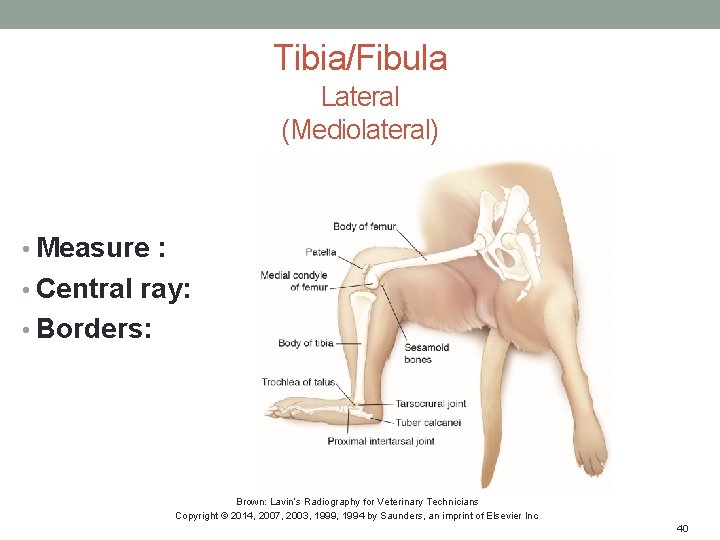 Tibia/Fibula
Lateral
(Mediolateral)

• Measure :
• Central ray:
• Borders:

Body of femur
Patella
Medial condyle of femur
Body of tibia
Sesamoid bones
Trochlea of talus
Tarsocrural joint
Tuber calcanei
Proximal intertarsal joint

Brown: Lavin's Radiography for Veterinary Technicians
Copyright © 2014, 2007, 2003, 1999, 1994 by Saunders, an imprint of Elsevier Inc

40